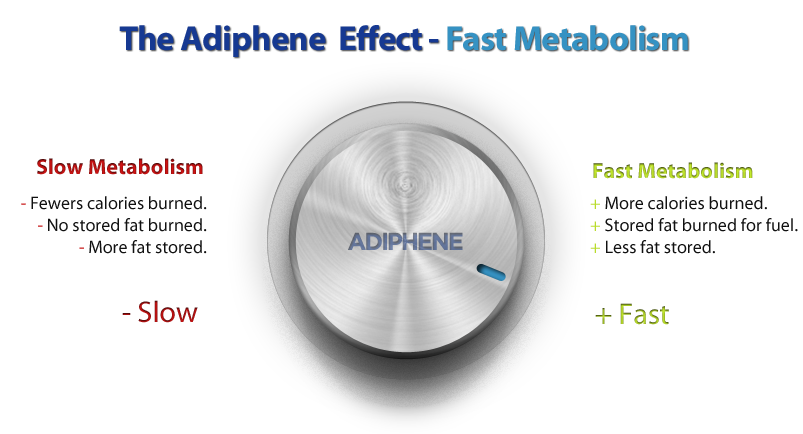 The Adiphene Effect - Fast Metabolism

Slow Metabolism

- Fewers calories burned.
- No stored fat burned.
- More fat stored.

- Slow

ADIPHENE

Fast Metabolism

+ More calories burned.
+ Stored fat burned for fuel.
+ Less fat stored.

+ Fast